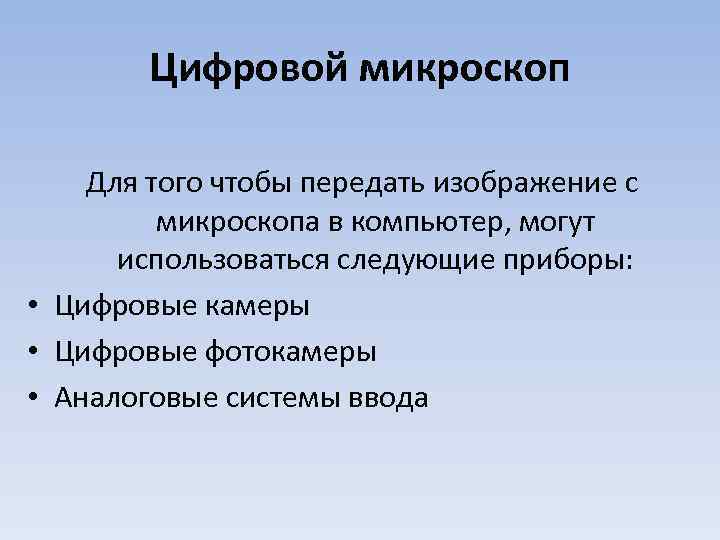 Цифровой микроскоп

Для того чтобы передать изображение с микроскопа в компьютер, могут использоваться следующие приборы:

• Цифровые камеры
• Цифровые фотокамеры
• Аналоговые системы ввода